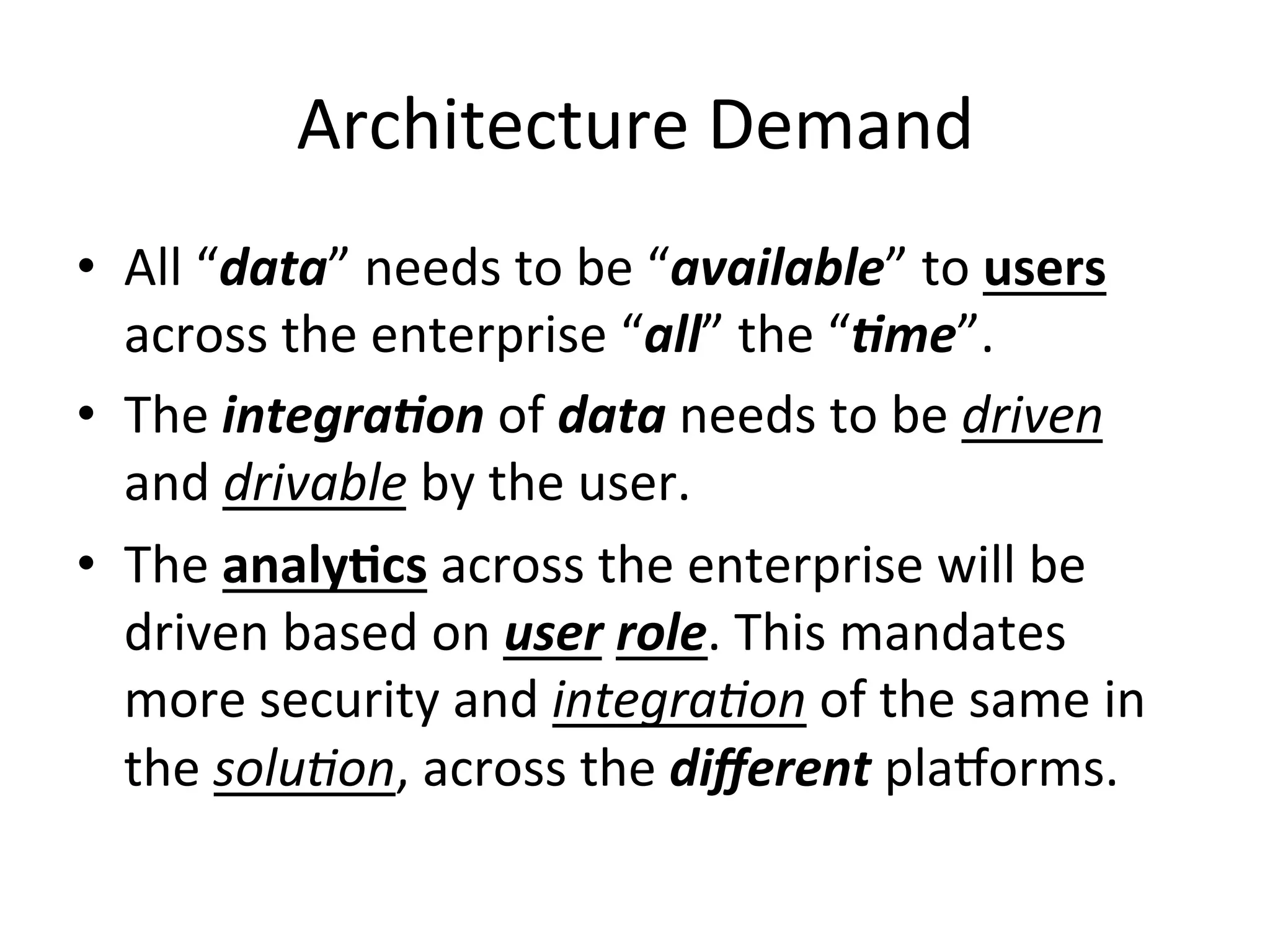 Architecture Demand

• All “data” needs to be “available” to users across the enterprise “all” the “time”.

• The integration of data needs to be driven and drivable by the user.

• The analytics across the enterprise will be driven based on user role. This mandates more security and integration of the same in the solution, across the different platforms.